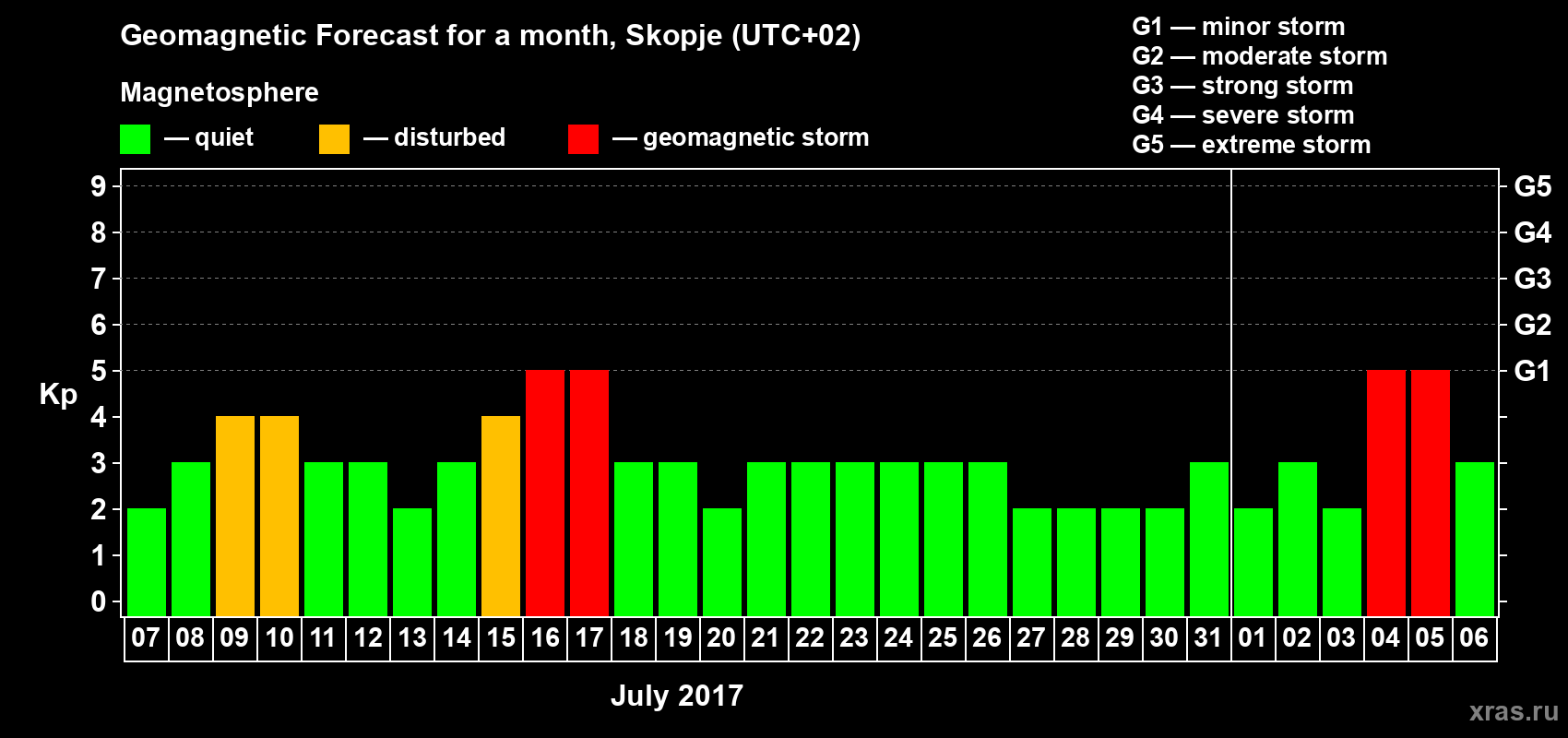 Geomagnetic Forecast for a month, Skopje (UTC+02)

Magnetosphere

— quiet — disturbed — geomagnetic storm

G1 — minor storm
G2 — moderate storm
G3 — strong storm
G4 — severe storm
G5 — extreme storm

Kp

9
8
7
6
5
4
3
2
1
0

G5
G4
G3
G2
G1

07 08 09 10 11 12 13 14 15 16 17 18 19 20 21 22 23 24 25 26 27 28 29 30 31 01 02 03 04 05 06

July 2017

xras.ru